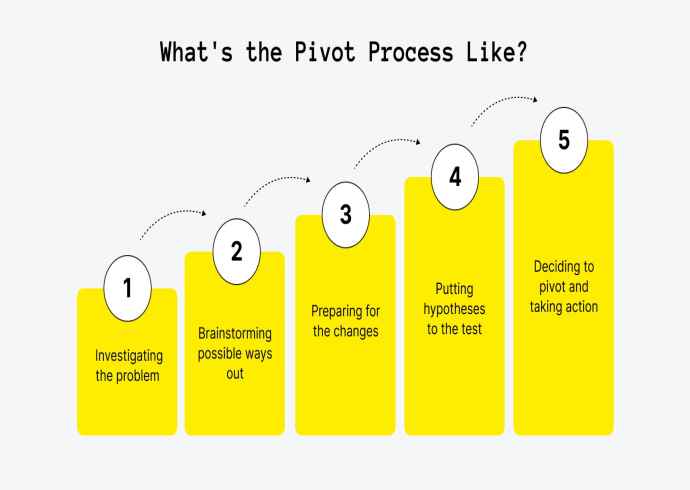 What's the Pivot Process Like?

1
Investigating the problem

2
Brainstorming possible ways out

3
Preparing for the changes

4
Putting hypotheses to the test

5
Deciding to pivot and taking action